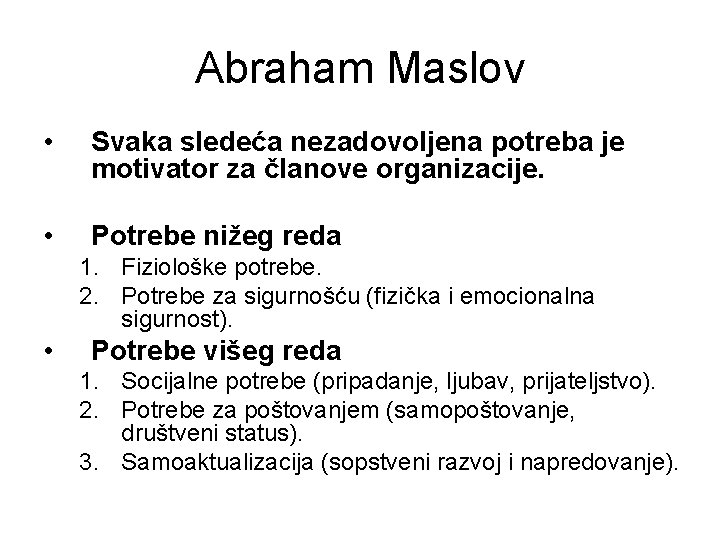 Abraham Maslov

• Svaka sledeća nezadovoljena potreba je motivator za članove organizacije.

• Potrebe nižeg reda
1. Fiziološke potrebe.
2. Potrebe za sigurnošću (fizička i emocionalna sigurnost).

• Potrebe višeg reda
1. Socijalne potrebe (pripadanje, ljubav, prijateljstvo).
2. Potrebe za poštovanjem (samopoštovanje, društveni status).
3. Samoaktualizacija (sopstveni razvoj i napredovanje).